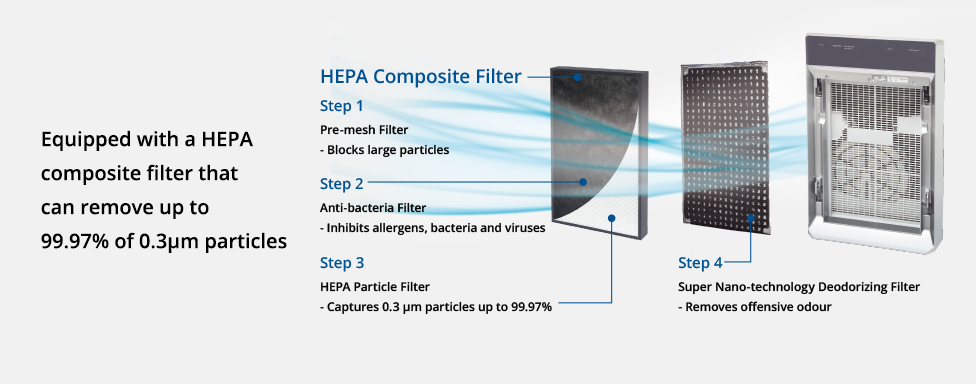 Equipped with a HEPA composite filter that can remove up to 99.97% of 0.3μm particles

HEPA Composite Filter

Step 1
Pre-mesh Filter
- Blocks large particles

Step 2
Anti-bacteria Filter
- Inhibits allergens, bacteria and viruses

Step 3
HEPA Particle Filter
- Captures 0.3 μm particles up to 99.97%

Step 4
Super Nano-technology Deodorizing Filter
- Removes offensive odour